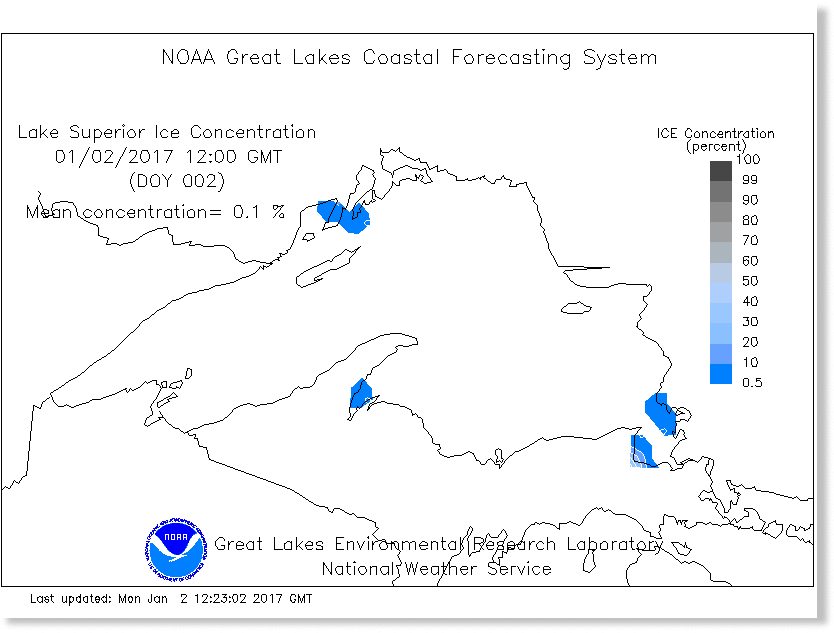 NOAA Great Lakes Coastal Forecasting System

Lake Superior Ice Concentration
01/02/2017 12:00 GMT
(DOY 002)

Mean concentration= 0.1 %

ICE Concentration
(percent)
100
99
90
80
70
60
50
40
30
20
10
0.5

NOAA

Great Lakes Environmental Research Laboratory
National Weather Service

Last updated: Mon Jan 2 12:23:02 2017 GMT